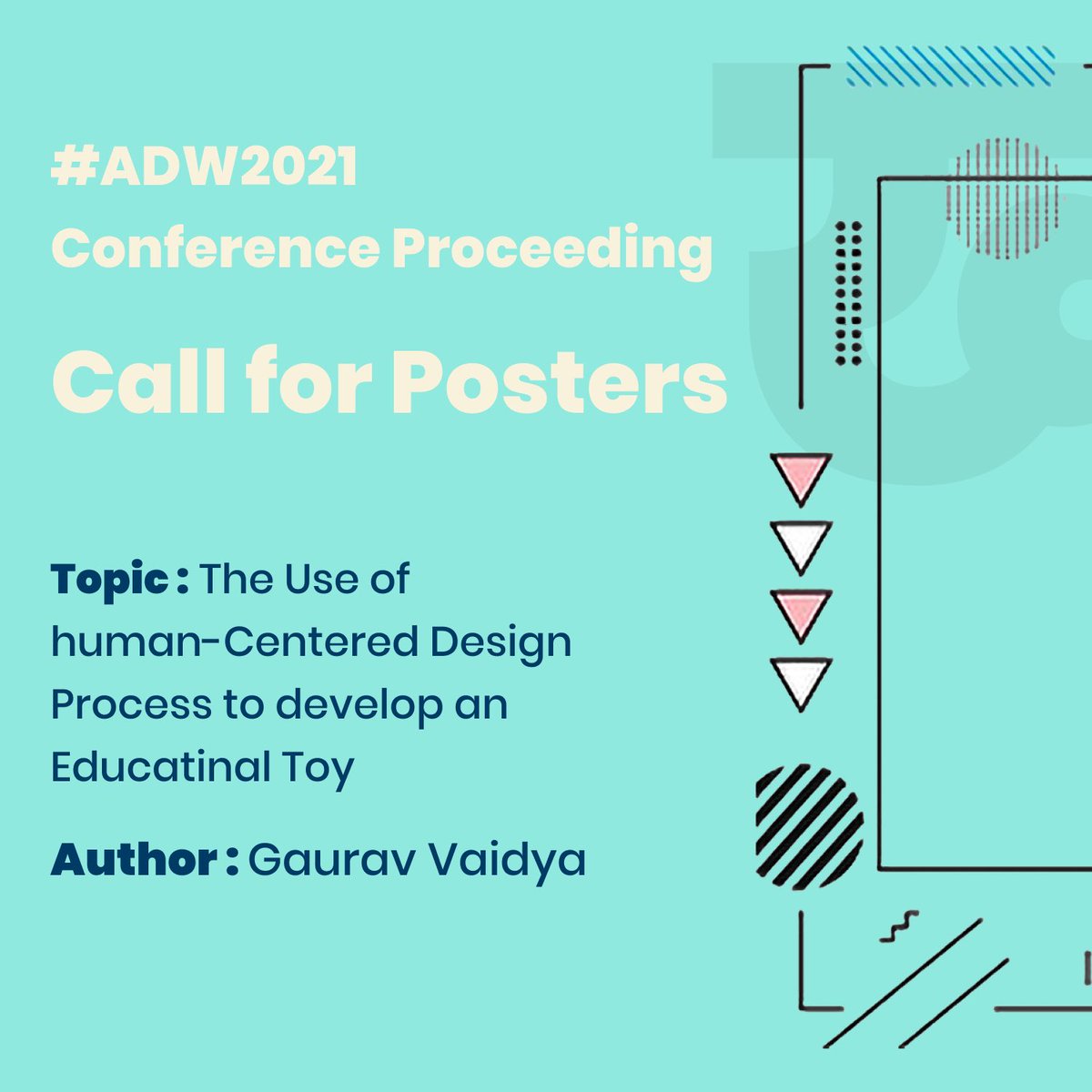 #ADW2021
Conference Proceeding

Call for Posters

Topic : The Use of human-Centered Design Process to develop an Educatinal Toy

Author : Gaurav Vaidya